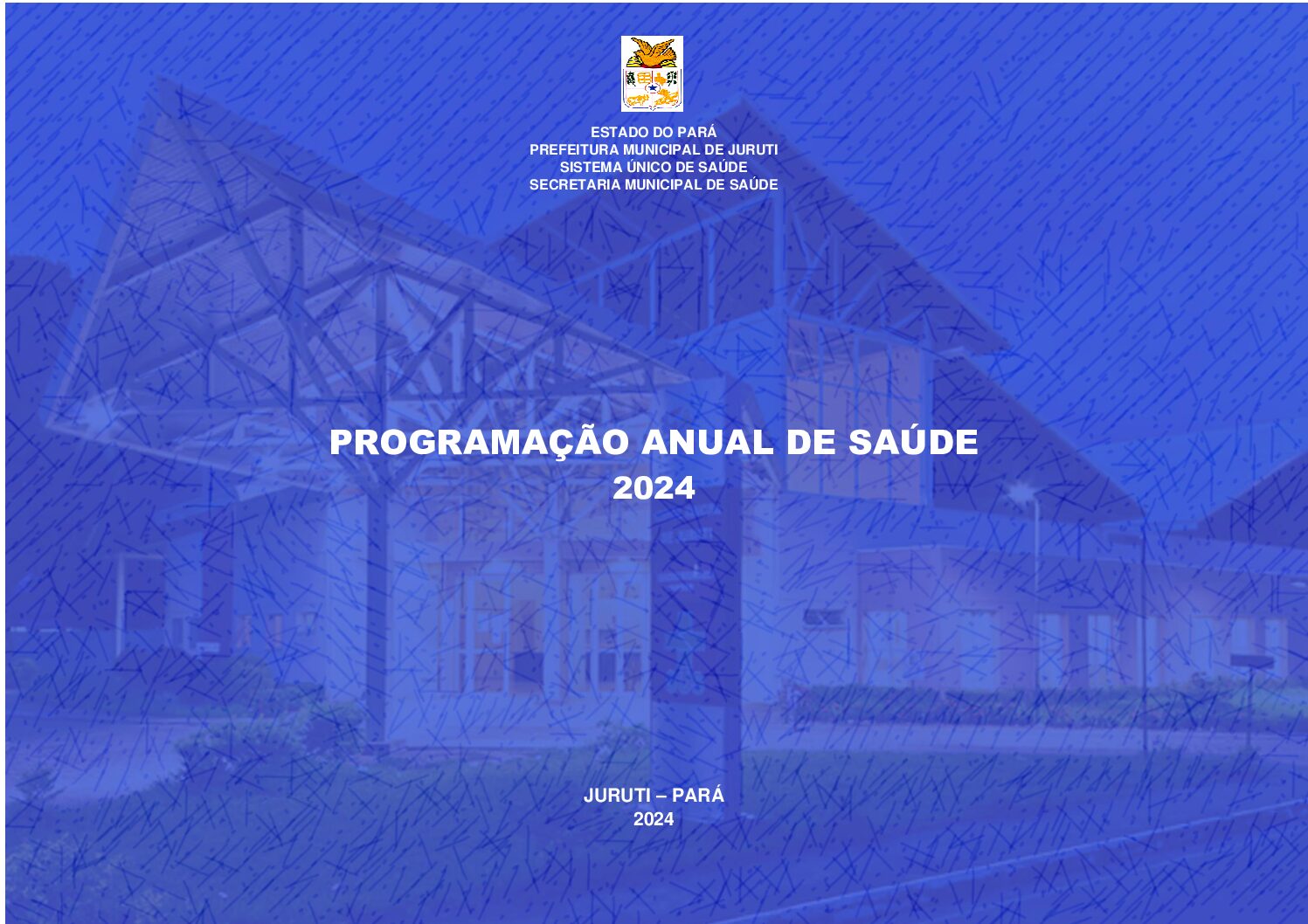 ESTADO DO PARÁ
PREFEITURA MUNICIPAL DE JURUTI
SISTEMA ÚNICO DE SAÚDE
SECRETARIA MUNICIPAL DE SAÚDE

PROGRAMAÇÃO ANUAL DE SAÚDE
2024

JURUTI – PARÁ
2024